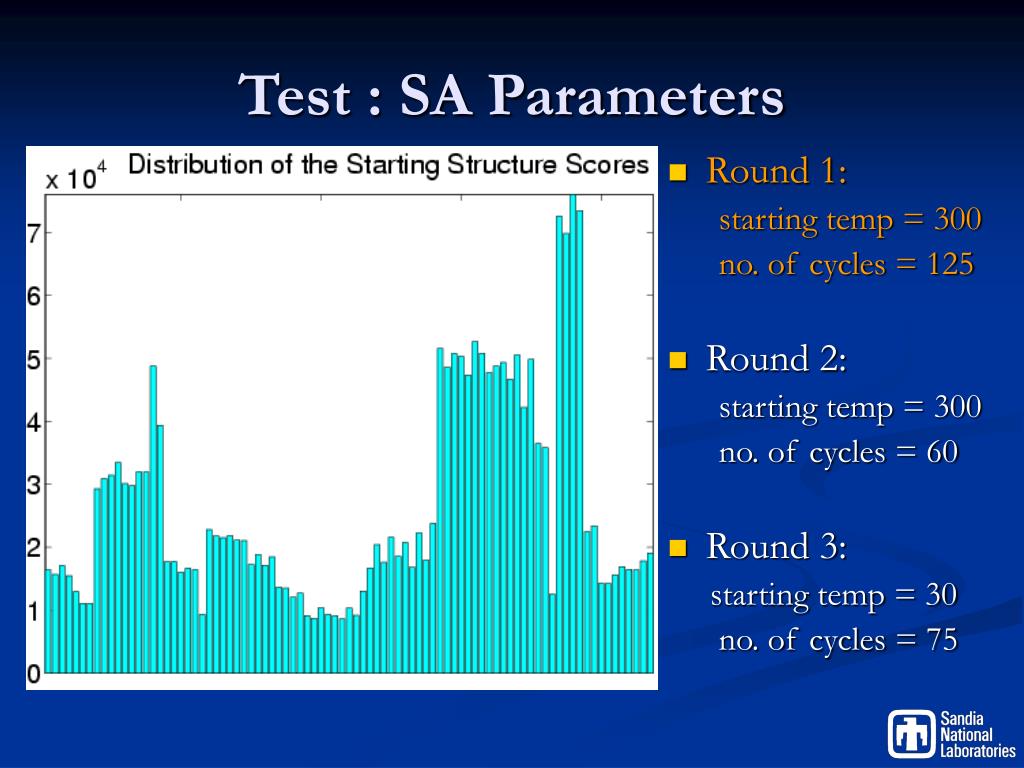 Test : SA Parameters

Distribution of the Starting Structure Scores

$\times 10^4$

7
6
5
4
3
2
1
0

Round 1:
starting temp = 300
no. of cycles = 125

Round 2:
starting temp = 300
no. of cycles = 60

Round 3:
starting temp = 30
no. of cycles = 75

Sandia National Laboratories